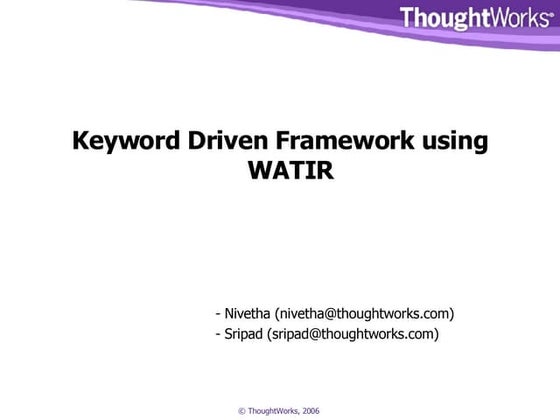 ThoughtWorks®

Keyword Driven Framework using WATIR

- Nivetha (nivetha@thoughtworks.com)
- Sripad (sripad@thoughtworks.com)

© ThoughtWorks, 2006